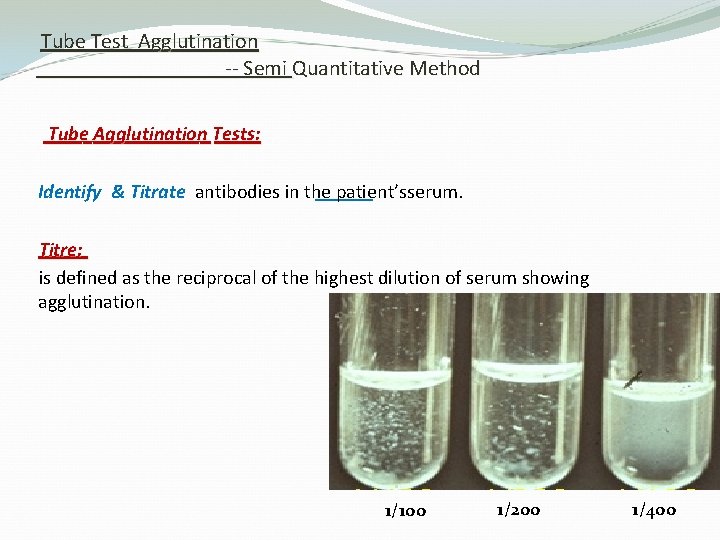 Tube Test Agglutination
-- Semi Quantitative Method

Tube Agglutination Tests:

Identify & Titrate antibodies in the patient'sserum.

Titre:
is defined as the reciprocal of the highest dilution of serum showing agglutination.

1/100 1/200 1/400